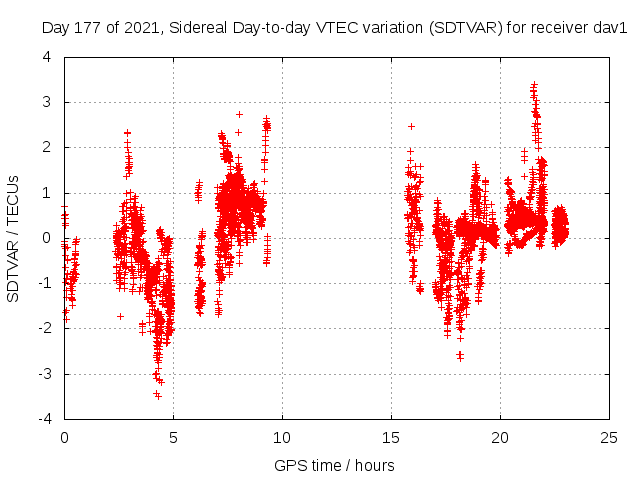 Day 177 of 2021, Sidereal Day-to-day VTEC variation (SDTVAR) for receiver dav1

SDTVAR / TECUs

4
3
2
1
0
-1
-2
-3
-4

0
5
10
15
20
25

GPS time / hours